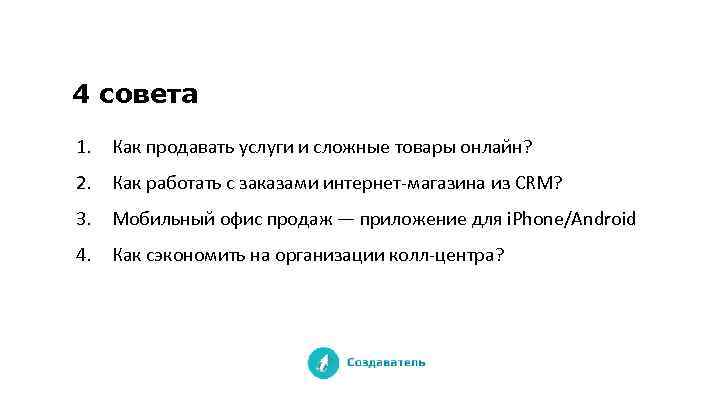 4 совета

1. Как продавать услуги и сложные товары онлайн?
2. Как работать с заказами интернет-магазина из CRM?
3. Мобильный офис продаж — приложение для iPhone/Android
4. Как сэкономить на организации колл-центра?

Создаватель